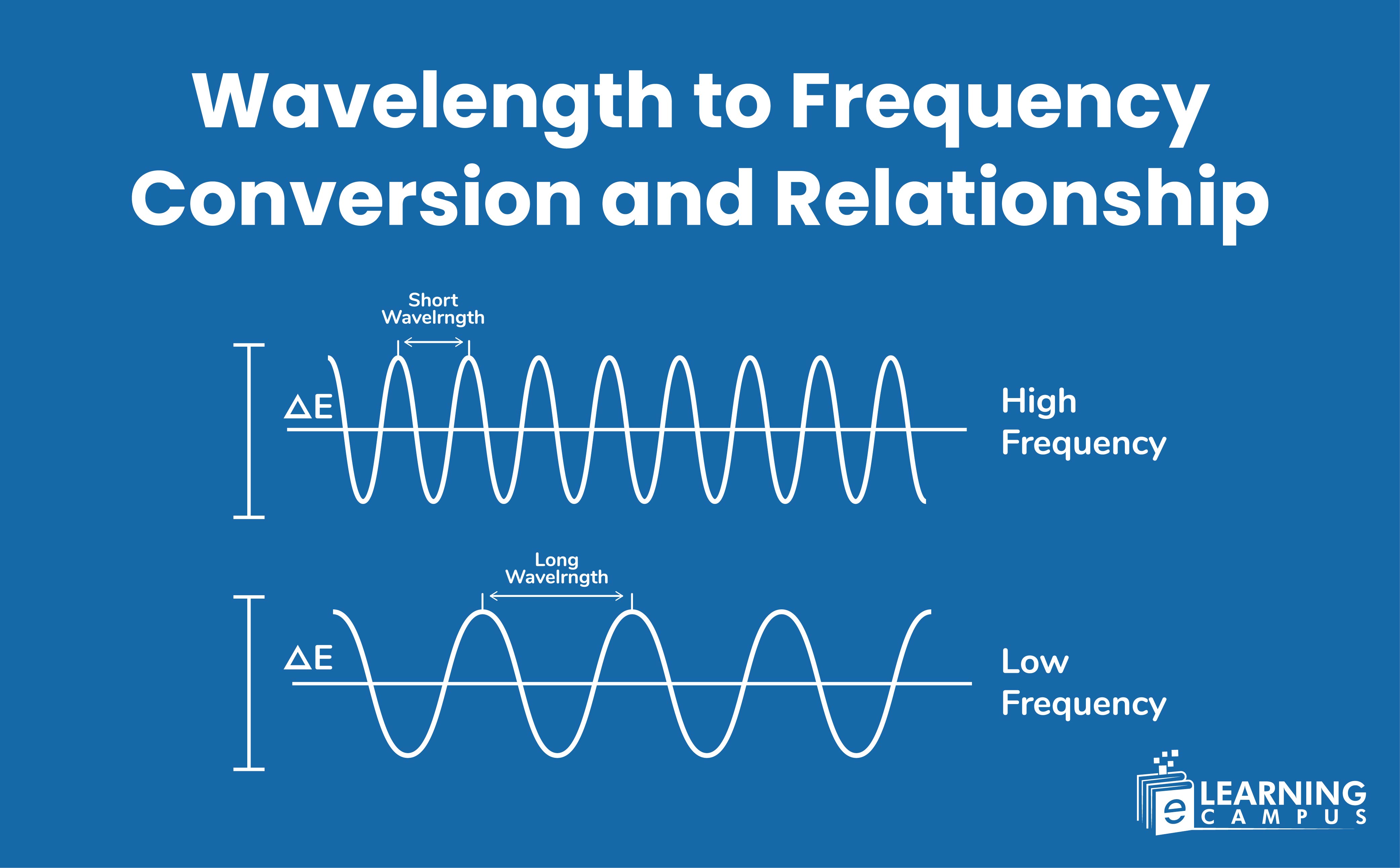 Wavelength to Frequency Conversion and Relationship

Short Wavelrngth

$\Delta E$

High Frequency

Long Wavelrngth

$\Delta E$

Low Frequency

e LEARNING CAMPUS